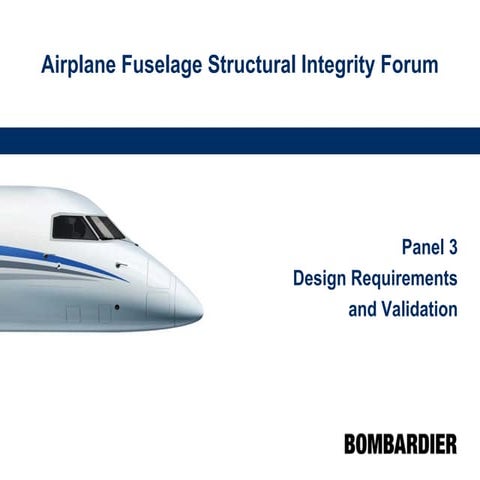 Airplane Fuselage Structural Integrity Forum

Panel 3
Design Requirements
and Validation

BOMBARDIER